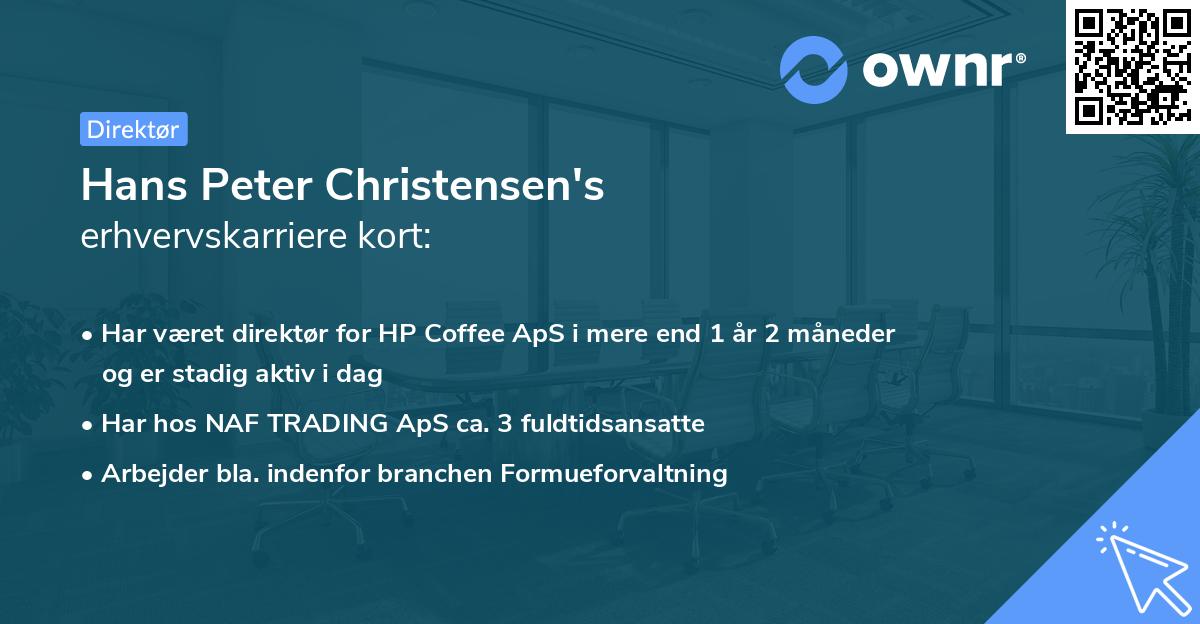 ownr®

Direktør

Hans Peter Christensen's
erhvervskarriere kort:

• Har været direktør for HP Coffee ApS i mere end 1 år 2 måneder og er stadig aktiv i dag
• Har hos NAF TRADING ApS ca. 3 fuldtidsansatte
• Arbejder bla. indenfor branchen Formueforvaltning